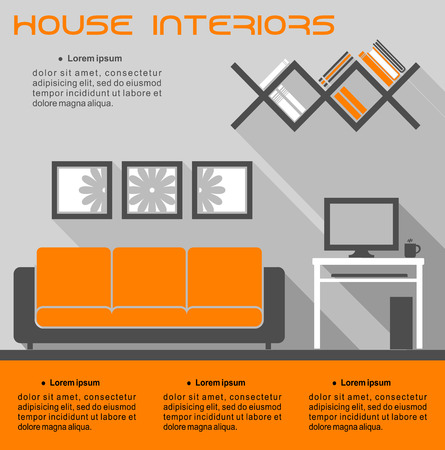 HOUSE INTERIORS

• Lorem ipsum

dolor sit amet, consectetur adipisicing elit, sed do eiusmod tempor incididunt ut labore et dolore magna aliqua.

• Lorem ipsum

dolor sit amet, consectetur adipisicing elit, sed do eiusmod tempor incididunt ut labore et dolore magna aliqua.

• Lorem ipsum

dolor sit amet, consectetur adipisicing elit, sed do eiusmod tempor incididunt ut labore et dolore magna aliqua.

• Lorem ipsum

dolor sit amet, consectetur adipisicing elit, sed do eiusmod tempor incididunt ut labore et dolore magna aliqua.